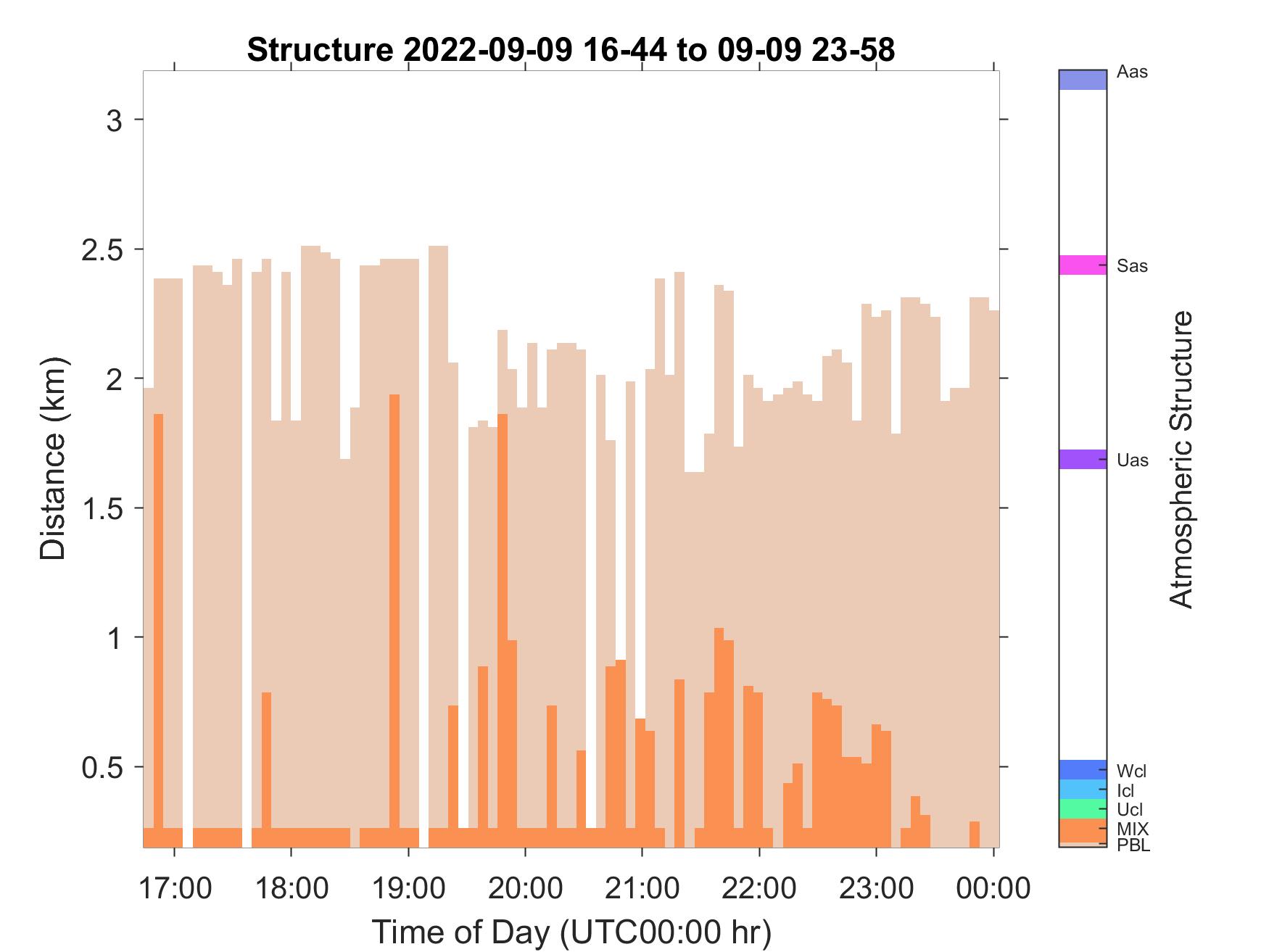 Structure 2022-09-09 16-44 to 09-09 23-58

Distance (km)

3
2.5
2
1.5
1
0.5

17:00 18:00 19:00 20:00 21:00 22:00 23:00 00:00

Time of Day (UTC00:00 hr)

Aas
Sas
Uas
Wcl
Icl
Ucl
MIX
PBL

Atmospheric Structure